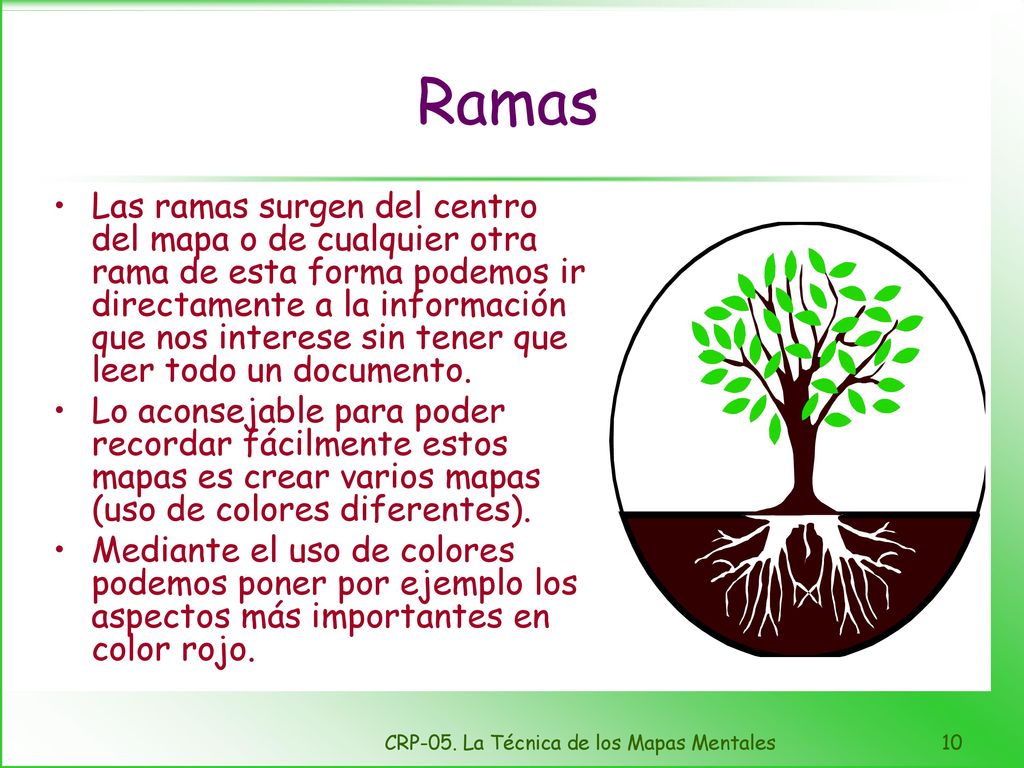 Ramas

• Las ramas surgen del centro del mapa o de cualquier otra rama de esta forma podemos ir directamente a la información que nos interese sin tener que leer todo un documento.
• Lo aconsejable para poder recordar fácilmente estos mapas es crear varios mapas (uso de colores diferentes).
• Mediante el uso de colores podemos poner por ejemplo los aspectos más importantes en color rojo.

CRP-05. La Técnica de los Mapas Mentales 10